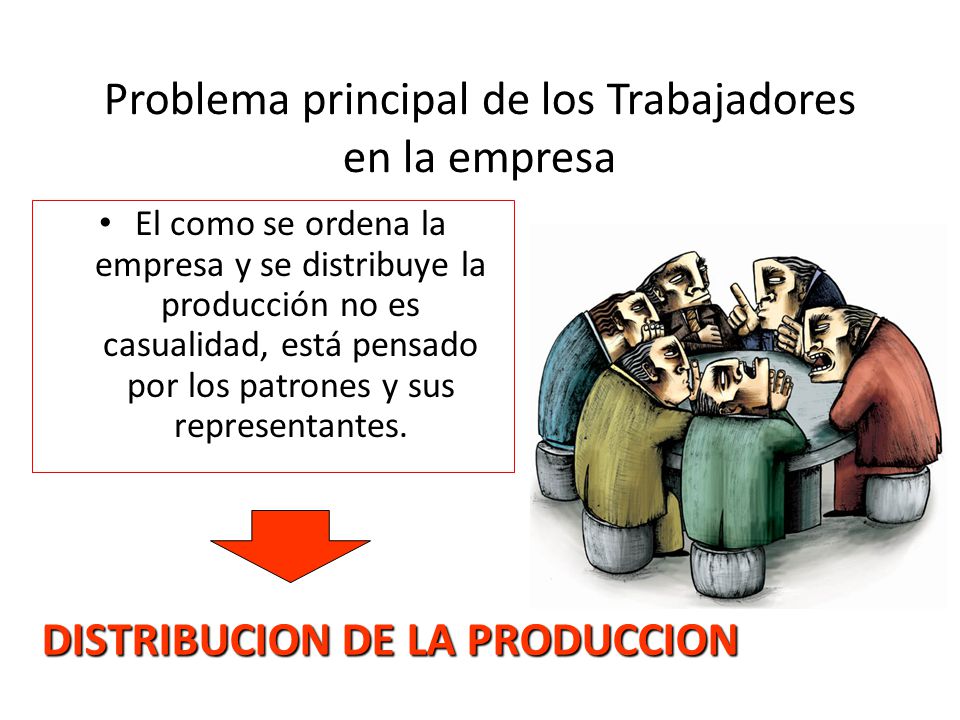 Problema principal de los Trabajadores en la empresa

• El como se ordena la empresa y se distribuye la producción no es casualidad, está pensado por los patrones y sus representantes.

DISTRIBUCION DE LA PRODUCCION